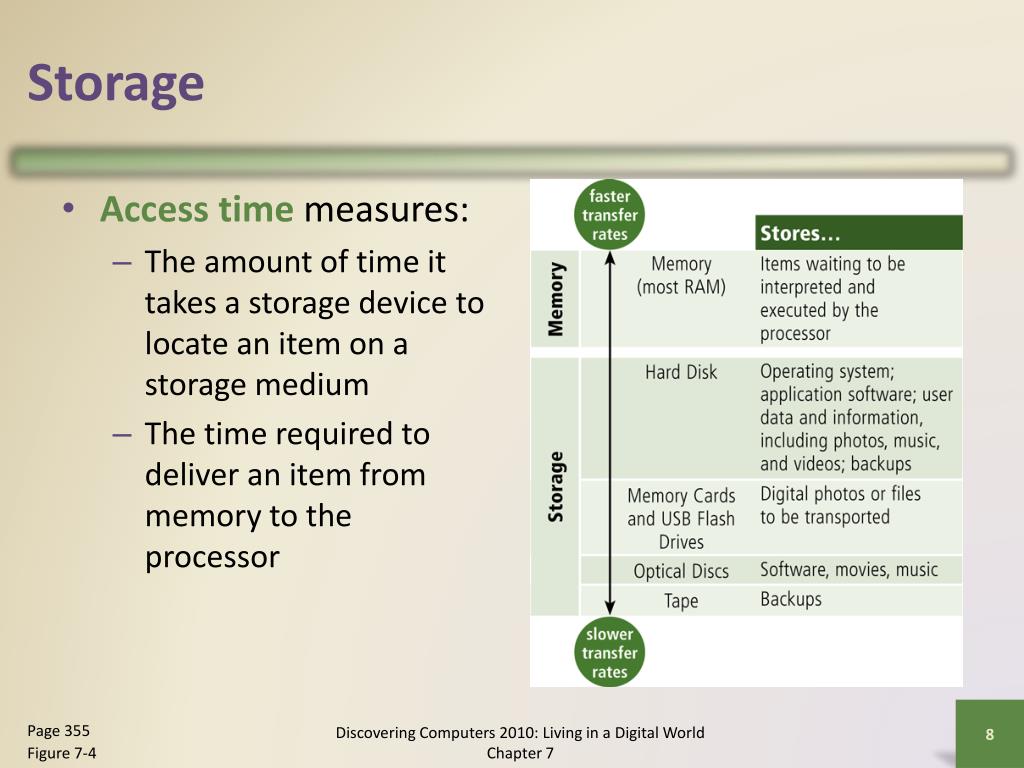 Storage

• Access time measures:
– The amount of time it takes a storage device to locate an item on a storage medium
– The time required to deliver an item from memory to the processor

faster transfer rates

| | | Stores… |
|---|---|---|
| Memory | Memory (most RAM) | Items waiting to be interpreted and executed by the processor |
| Storage | Hard Disk | Operating system; application software; user data and information, including photos, music, and videos; backups |
| | Memory Cards and USB Flash Drives | Digital photos or files to be transported |
| | Optical Discs | Software, movies, music |
| | Tape | Backups |

slower transfer rates

Page 355
Figure 7-4

Discovering Computers 2010: Living in a Digital World
Chapter 7

8